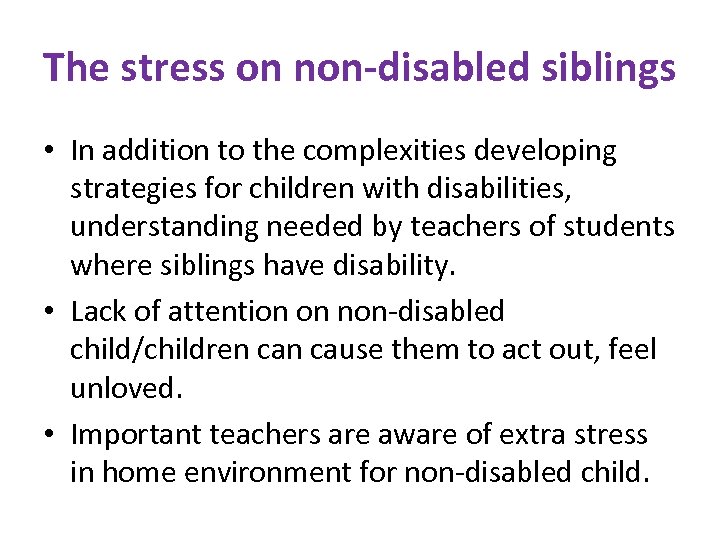 The stress on non-disabled siblings

• In addition to the complexities developing strategies for children with disabilities, understanding needed by teachers of students where siblings have disability.

• Lack of attention on non-disabled child/children can cause them to act out, feel unloved.

• Important teachers are aware of extra stress in home environment for non-disabled child.